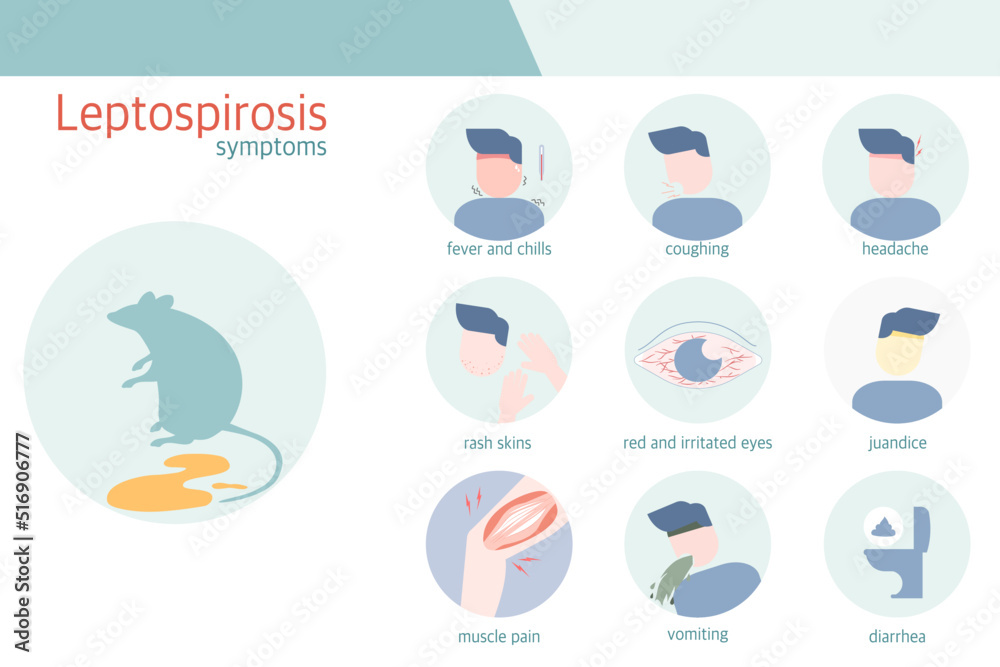 Leptospirosis
symptoms

fever and chills

coughing

headache

rash skins

red and irritated eyes

juandice

muscle pain

vomiting

diarrhea

Adobe Stock | #516906777